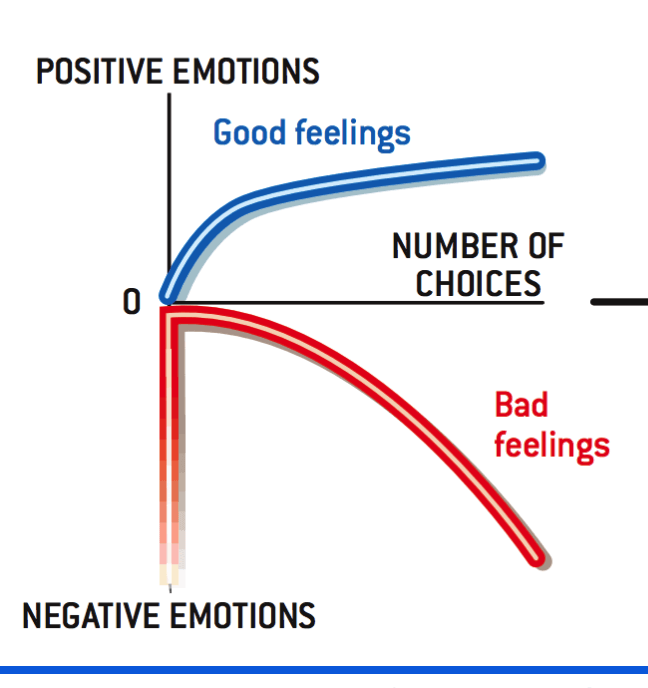 POSITIVE EMOTIONS

Good feelings

NUMBER OF CHOICES

0

Bad feelings

NEGATIVE EMOTIONS